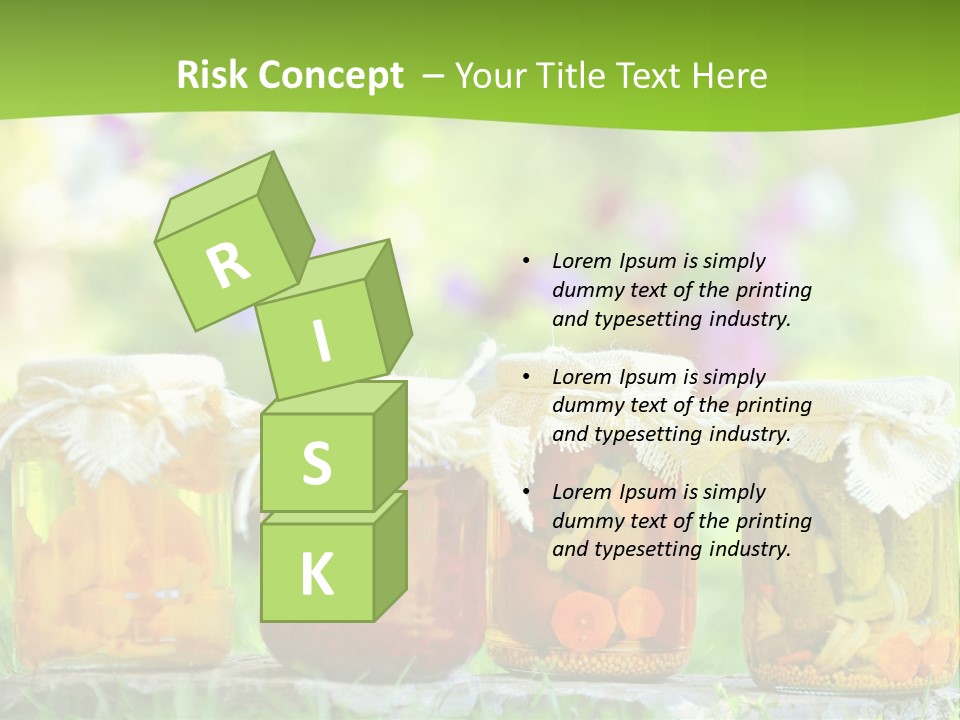 Risk Concept – Your Title Text Here

R
I
S
K

• Lorem Ipsum is simply dummy text of the printing and typesetting industry.

• Lorem Ipsum is simply dummy text of the printing and typesetting industry.

• Lorem Ipsum is simply dummy text of the printing and typesetting industry.